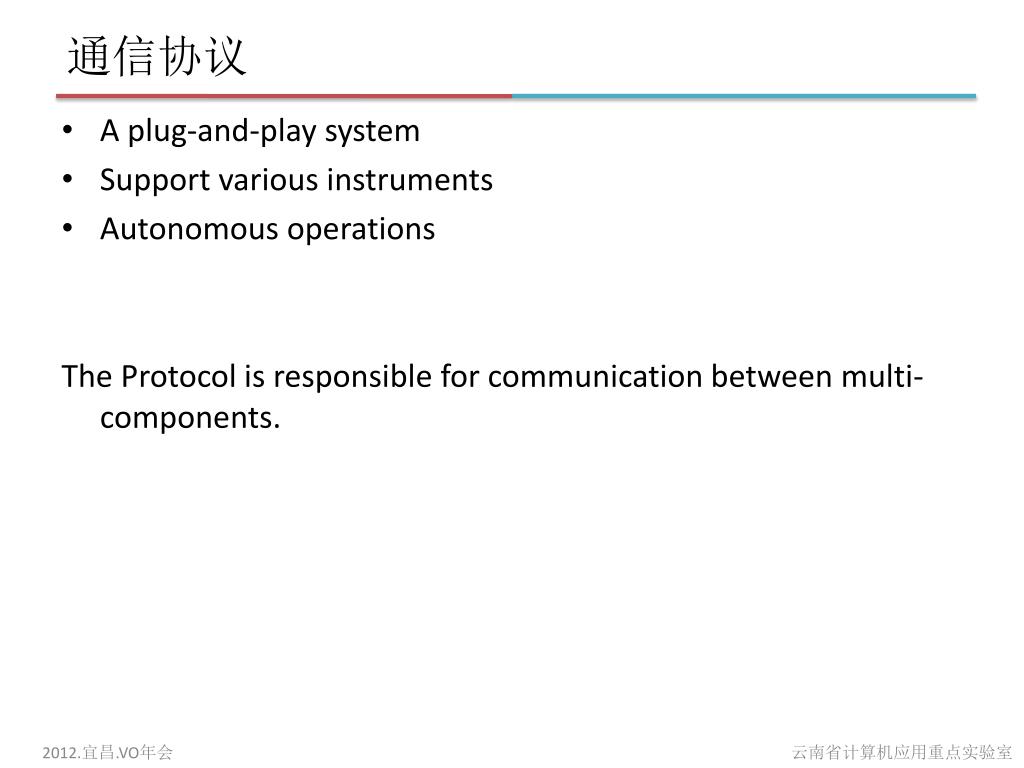 通信协议

• A plug-and-play system
• Support various instruments
• Autonomous operations

The Protocol is responsible for communication between multi-components.

2012.宜昌.VO年会

云南省计算机应用重点实验室